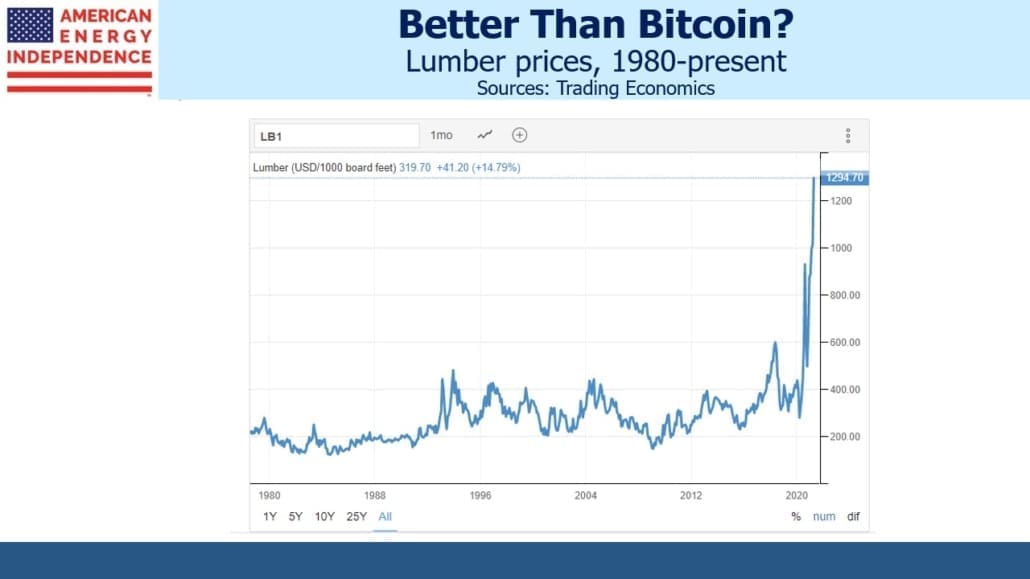 AMERICAN
ENERGY
INDEPENDENCE

Better Than Bitcoin?
Lumber prices, 1980-present
Sources: Trading Economics

LB1
1mo

Lumber (USD/1000 board feet) 319.70 +41.20 (+14.79%)

1294.70
1200
1000
800.00
600.00
400.00
200.00

1980
1988
1996
2004
2012
2020

1Y 5Y 10Y 25Y All
% num dif